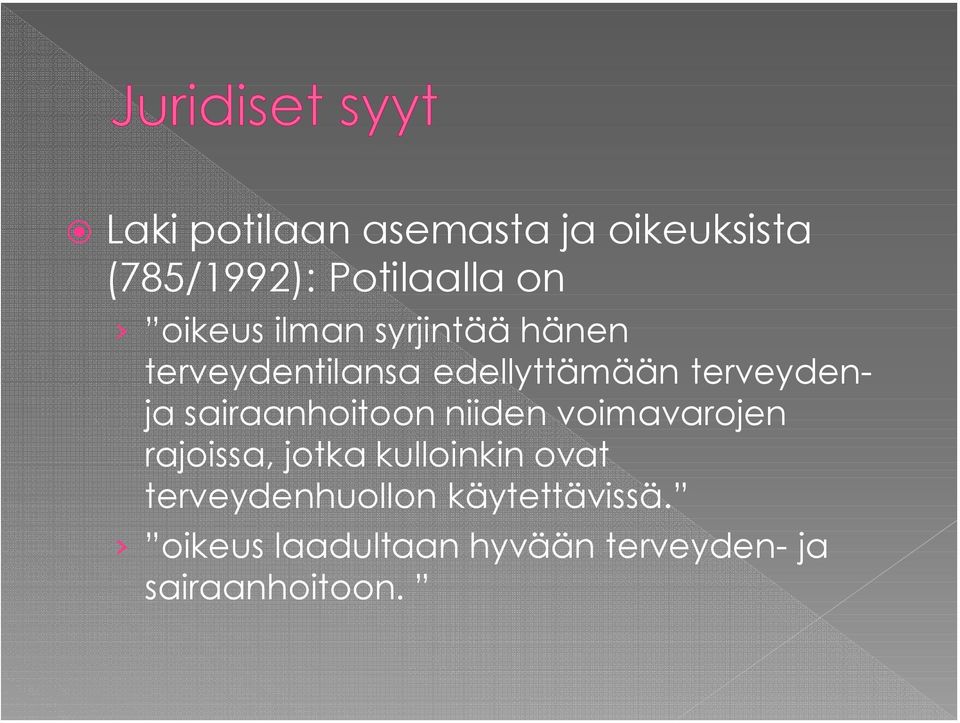 Juridiset syyt

Laki potilaan asemasta ja oikeuksista (785/1992): Potilaalla on

› ”oikeus ilman syrjintää hänen terveydentilansa edellyttämään terveyden- ja sairaanhoitoon niiden voimavarojen rajoissa, jotka kulloinkin ovat terveydenhuollon käytettävissä.”

› ”oikeus laadultaan hyvään terveyden- ja sairaanhoitoon. ”